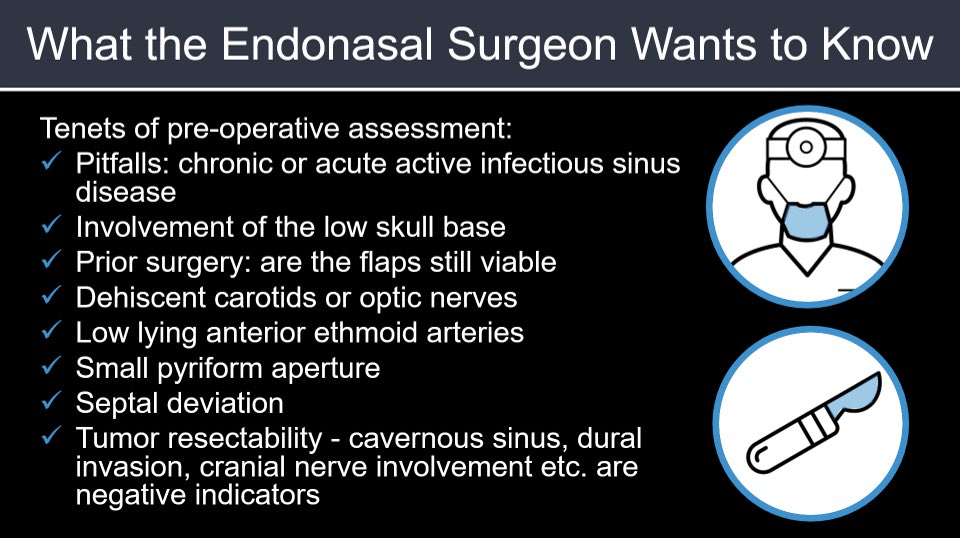 What the Endonasal Surgeon Wants to Know

Tenets of pre-operative assessment:

✓ Pitfalls: chronic or acute active infectious sinus disease
✓ Involvement of the low skull base
✓ Prior surgery: are the flaps still viable
✓ Dehiscent carotids or optic nerves
✓ Low lying anterior ethmoid arteries
✓ Small pyriform aperture
✓ Septal deviation
✓ Tumor resectability - cavernous sinus, dural invasion, cranial nerve involvement etc. are negative indicators